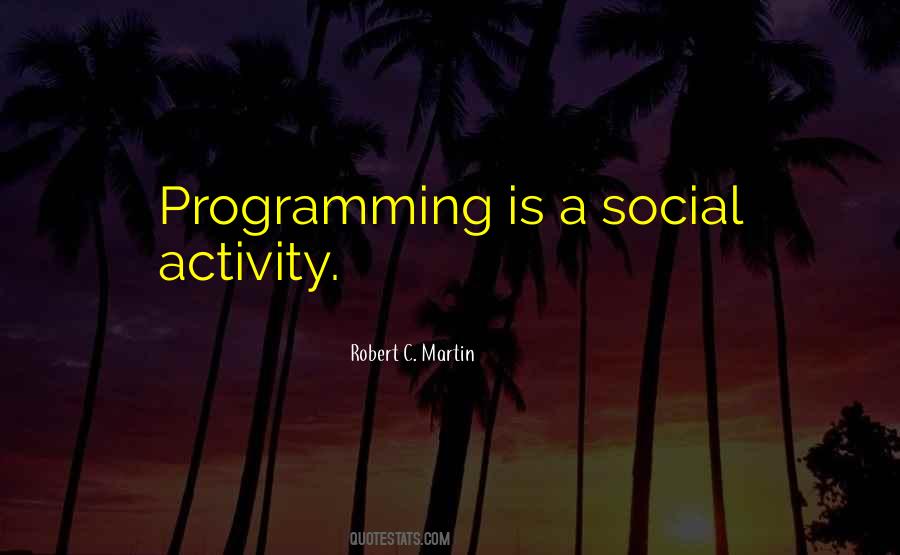 Programming is a social activity.

Robert C. Martin

QUOTESTATS.COM